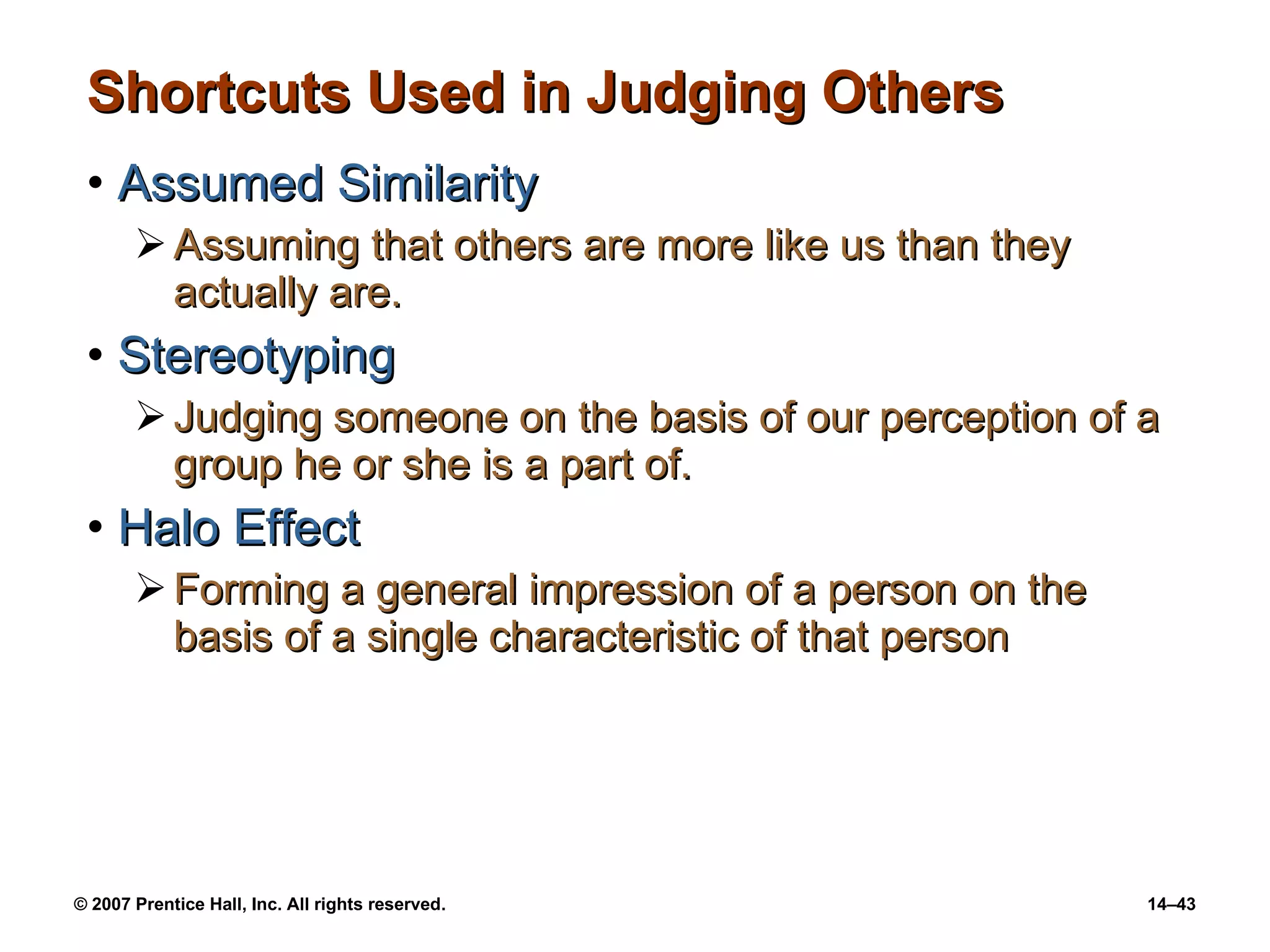 Shortcuts Used in Judging Others

• Assumed Similarity

➢ Assuming that others are more like us than they actually are.

• Stereotyping

➢ Judging someone on the basis of our perception of a group he or she is a part of.

• Halo Effect

➢ Forming a general impression of a person on the basis of a single characteristic of that person

© 2007 Prentice Hall, Inc. All rights reserved.

14–43